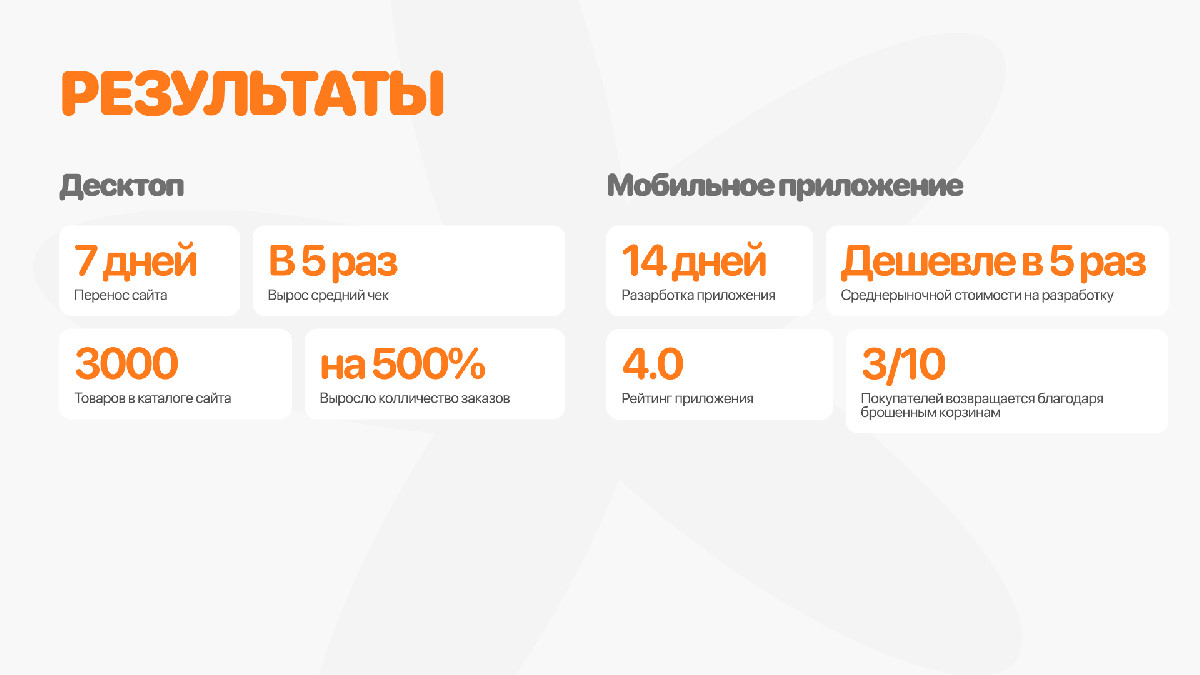 РЕЗУЛЬТАТЫ

Десктоп

7 дней
Перенос сайта

В 5 раз
Вырос средний чек

3000
Товаров в каталоге сайта

на 500%
Выросло колличество заказов

Мобильное приложение

14 дней
Разработка приложения

Дешевле в 5 раз
Среднерыночной стоимости на разработку

4.0
Рейтинг приложения

3/10
Покупателей возвращается благодаря брошенным корзинам